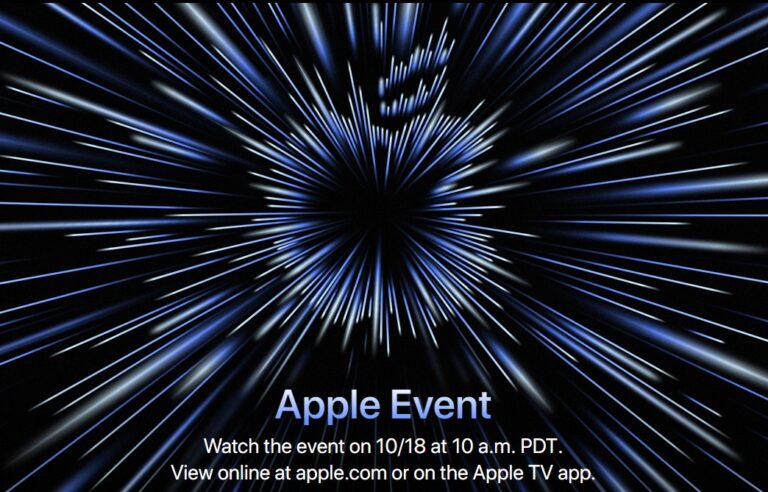 Apple Event

Watch the event on 10/18 at 10 a.m. PDT.
View online at apple.com or on the Apple TV app.